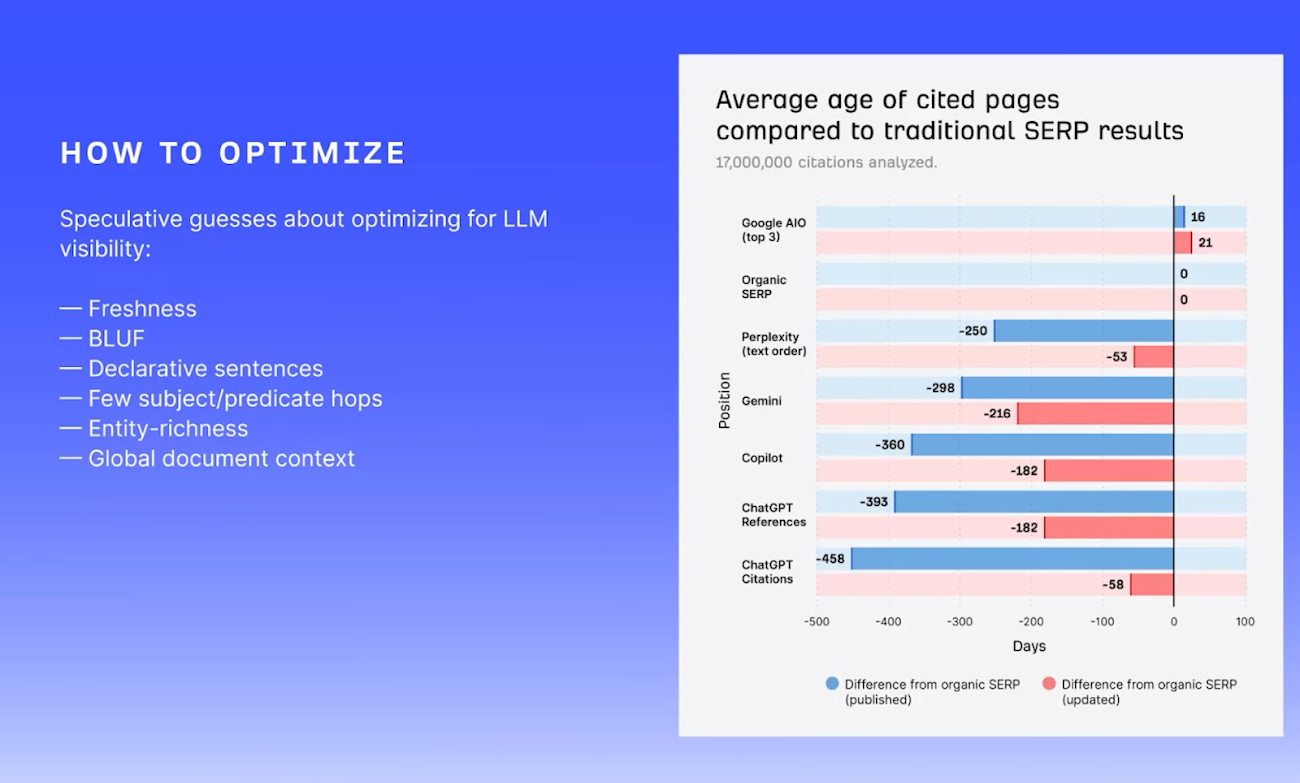 HOW TO OPTIMIZE

Speculative guesses about optimizing for LLM visibility:

— Freshness
— BLUF
— Declarative sentences
— Few subject/predicate hops
— Entity-richness
— Global document context

Average age of cited pages compared to traditional SERP results

17,000,000 citations analyzed.

Position

Google AIO (top 3)
16
21

Organic SERP
0
0

Perplexity (text order)
-250
-53

Gemini
-298
-216

Copilot
-360
-182

ChatGPT References
-393
-182

ChatGPT Citations
-458
-58

-500 -400 -300 -200 -100 0 100

Days

Difference from organic SERP (published)
Difference from organic SERP (updated)